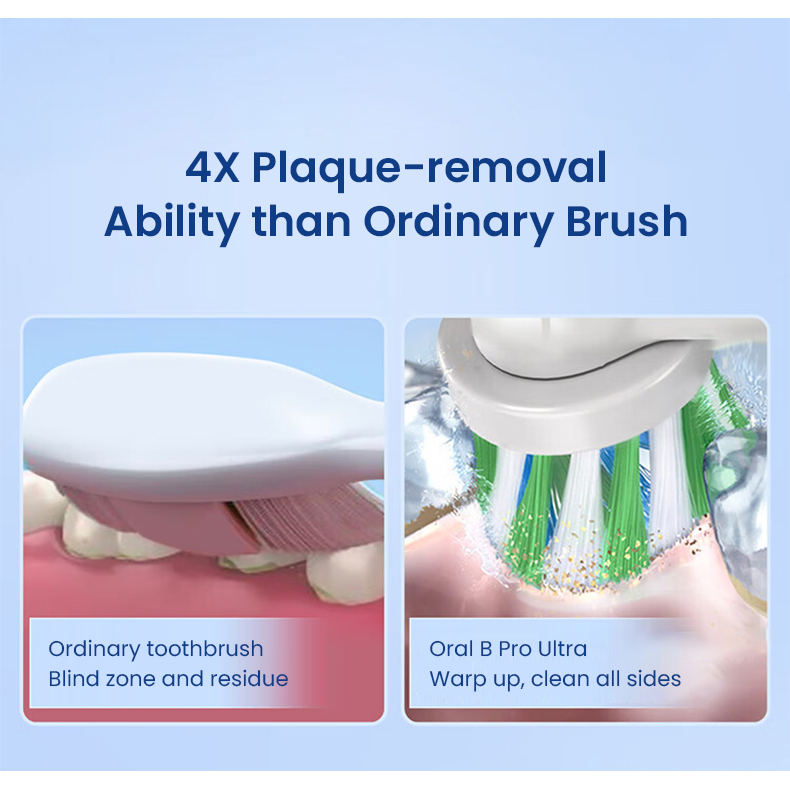 4X Plaque-removal Ability than Ordinary Brush

Ordinary toothbrush
Blind zone and residue

Oral B Pro Ultra
Warp up, clean all sides